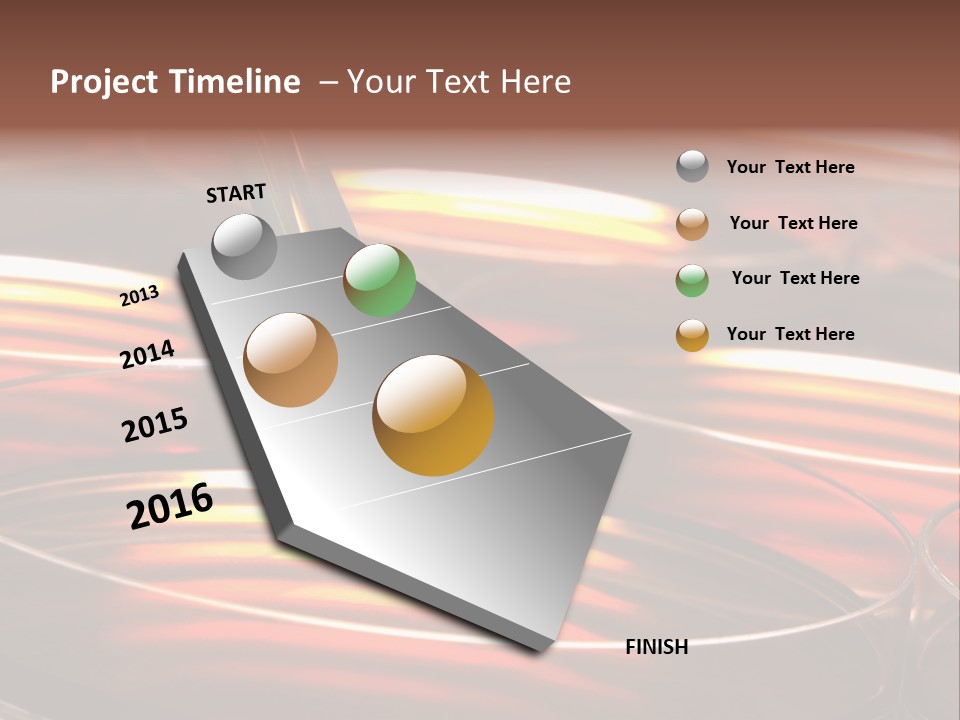 Project Timeline – Your Text Here

START

2013

2014

2015

2016

FINISH

Your Text Here

Your Text Here

Your Text Here

Your Text Here